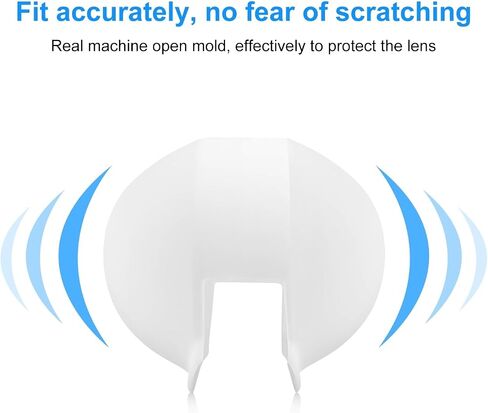 Fit accurately, no fear of scratching

Real machine open mold, effectively to protect the lens